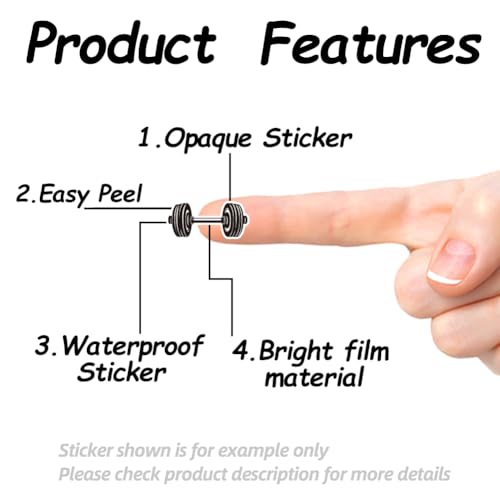 Product Features

1.Opaque Sticker

2.Easy Peel

3.Waterproof Sticker

4.Bright film material

Sticker shown is for example only
Please check product description for more details